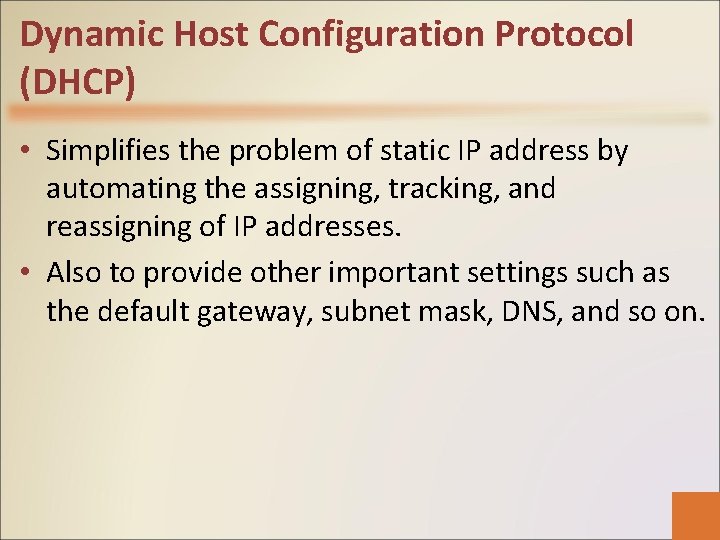 Dynamic Host Configuration Protocol (DHCP)

• Simplifies the problem of static IP address by automating the assigning, tracking, and reassigning of IP addresses.

• Also to provide other important settings such as the default gateway, subnet mask, DNS, and so on.